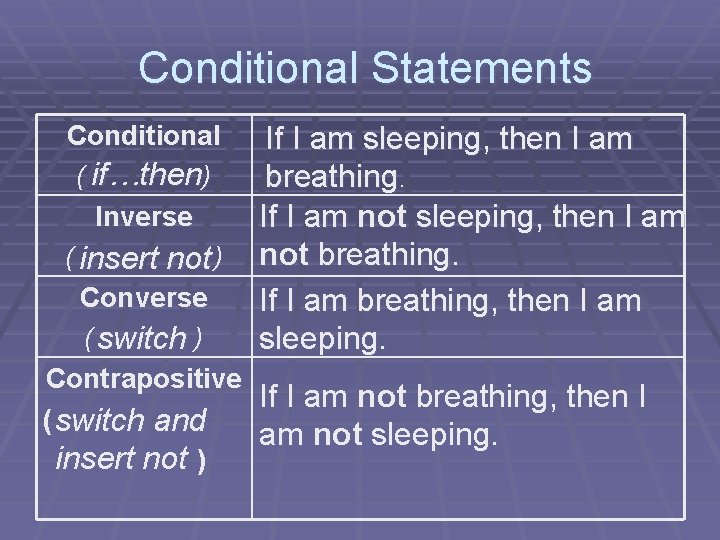 Conditional Statements

| | |
|---|---|
| Conditional (if…then) | If I am sleeping, then I am breathing. |
| Inverse (insert not) | If I am not sleeping, then I am not breathing. |
| Converse (switch) | If I am breathing, then I am sleeping. |
| Contrapositive (switch and insert not) | If I am not breathing, then I am not sleeping. |